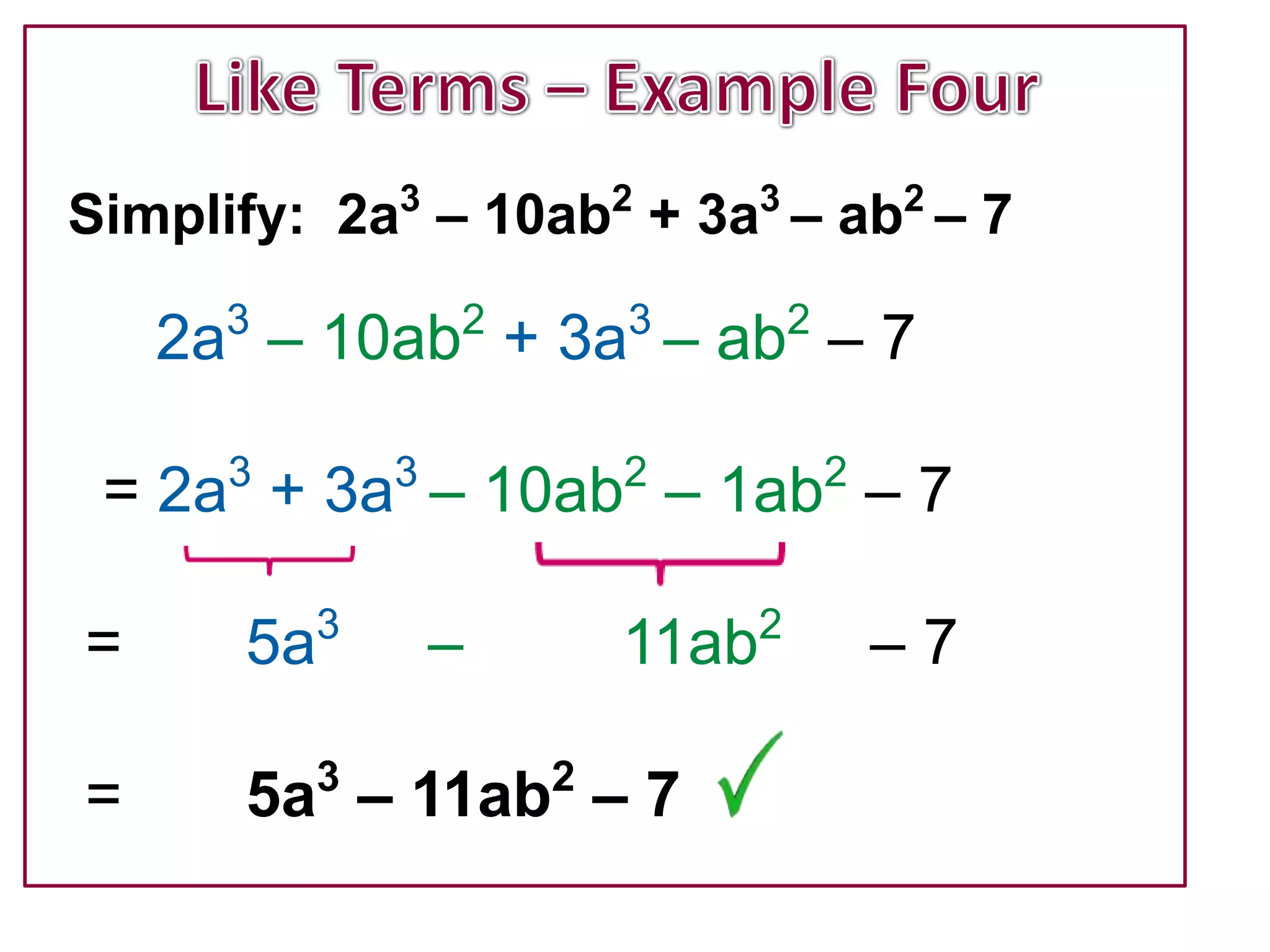 Like Terms – Example Four

Simplify: $2a^3 – 10ab^2 + 3a^3 – ab^2 – 7$

$2a^3 – 10ab^2 + 3a^3 – ab^2 – 7$

$= 2a^3 + 3a^3 – 10ab^2 – 1ab^2 – 7$

$= 5a^3 – 11ab^2 – 7$

$= 5a^3 – 11ab^2 – 7$